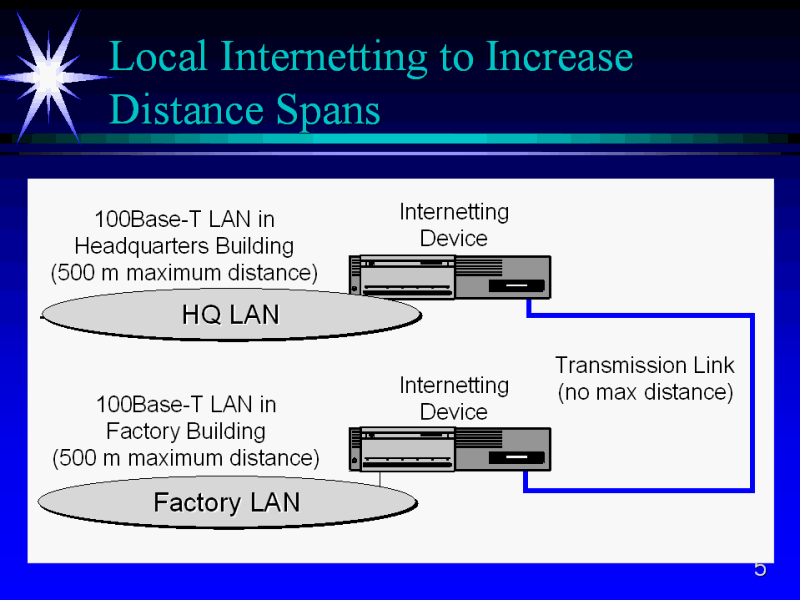 Local Internetting to Increase Distance Spans

100Base-T LAN in Headquarters Building (500 m maximum distance)

Internetting Device

HQ LAN

Transmission Link (no max distance)

100Base-T LAN in Factory Building (500 m maximum distance)

Internetting Device

Factory LAN

5